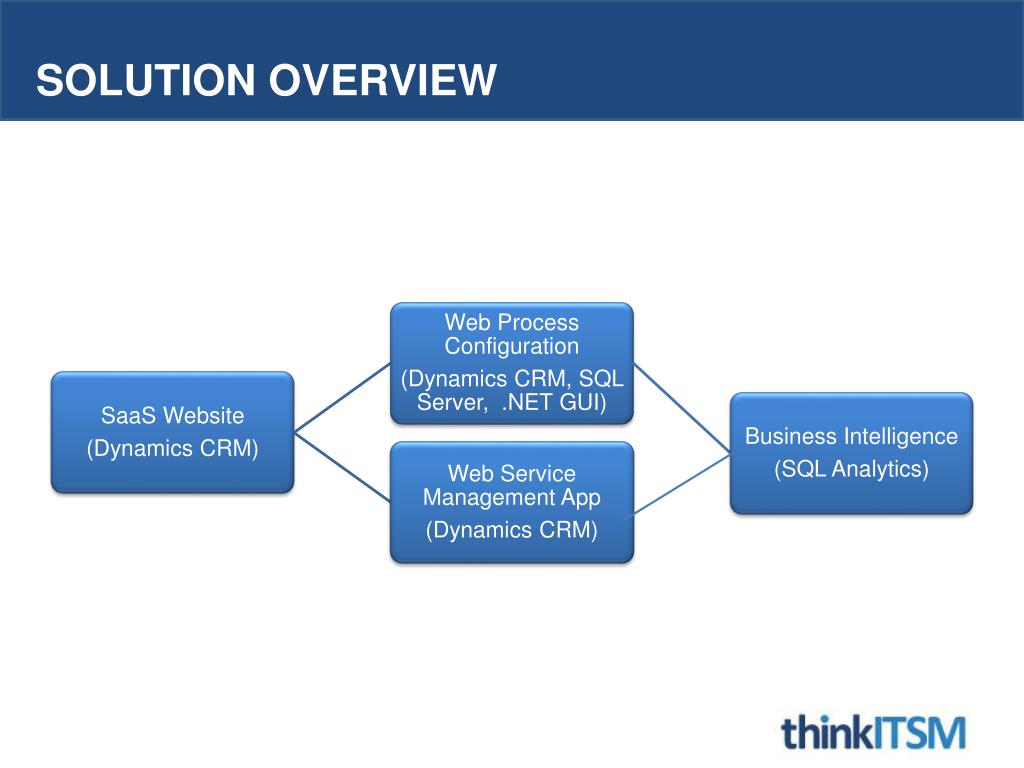 SOLUTION OVERVIEW

SaaS Website
(Dynamics CRM)

Web Process Configuration
(Dynamics CRM, SQL Server, .NET GUI)

Web Service Management App
(Dynamics CRM)

Business Intelligence
(SQL Analytics)

thinkITSM